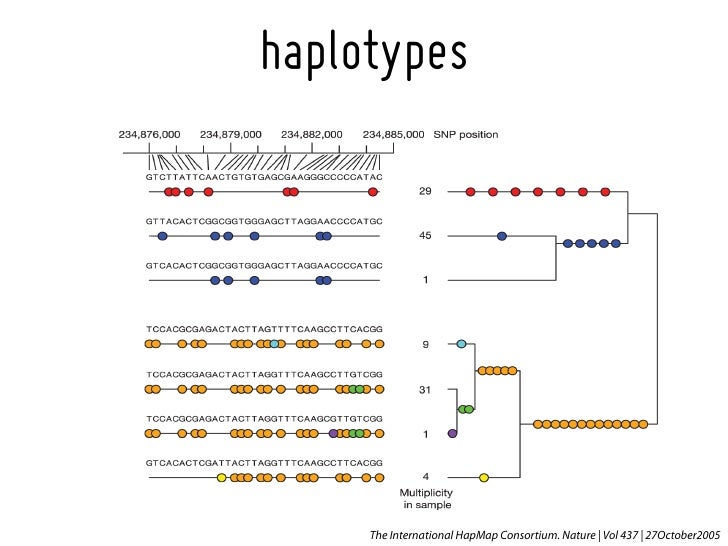 haplotypes

234,876,000 234,879,000 234,882,000 234,885,000 SNP position

GTCTTATTCAACTGTGTGAGCGAAGGGCCCCCATAC 29

GTTACACTCGGCGGTGGGAGCTTAGGAACCCCATGC 45

GTCACACTCGGCGGTGGGAGCTTAGGAACCCCATGC 1

TCCACGCGAGACTACTTAGTTTTCAAGCCTTCACGG 9

TCCACGCGAGACTACTTAGGTTTCAAGCCTTGTCGG 31

TCCACGCGAGACTACTTAGGTTTCAAGCGTTGTCGG 1

GTCACACTCGATTACTTAGGTTTCAAGCCTTCACGG 4

Multiplicity in sample

The International HapMap Consortium. Nature | Vol 437 | 27October2005